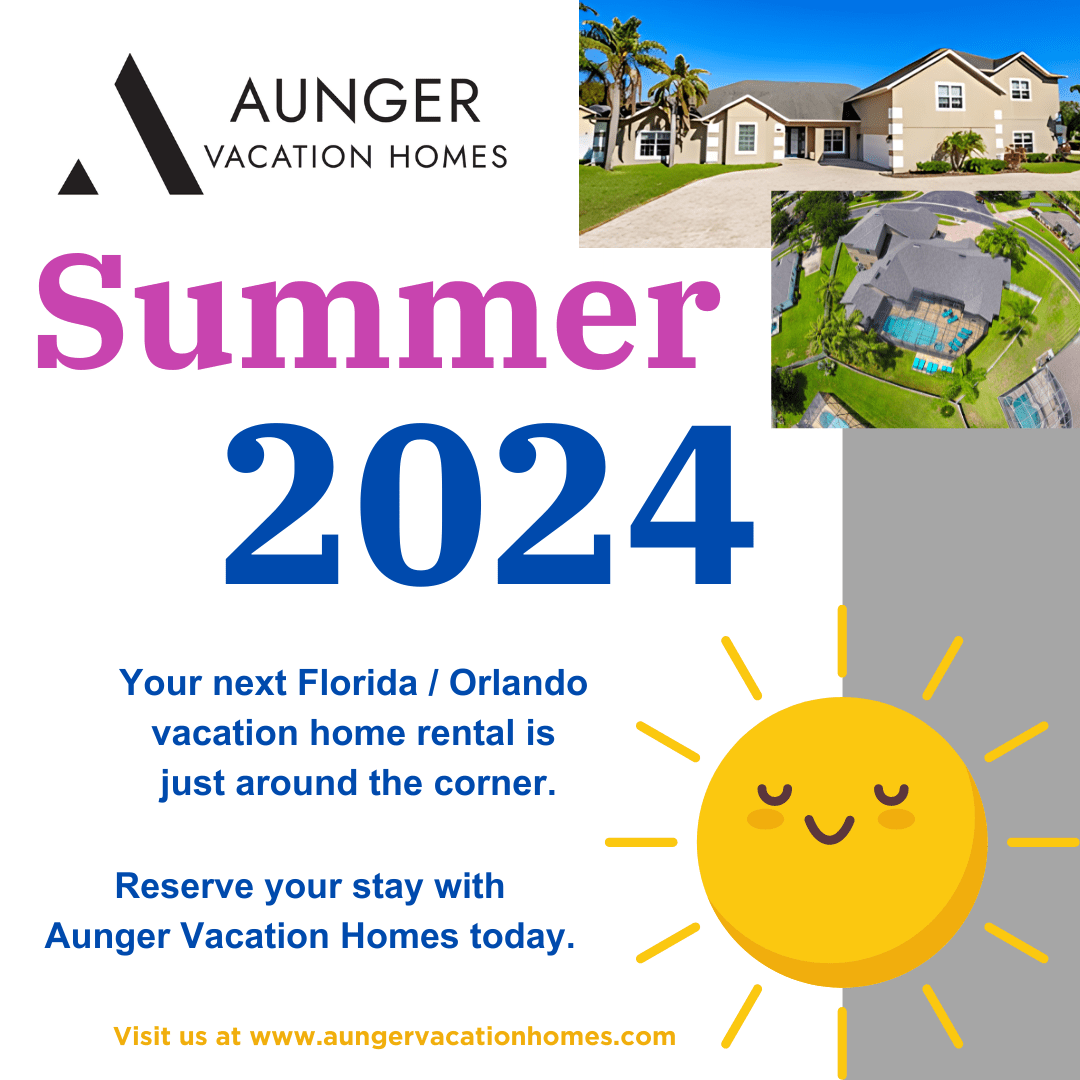 AUNGER
VACATION HOMES

Summer
2024

Your next Florida / Orlando vacation home rental is just around the corner.

Reserve your stay with Aunger Vacation Homes today.

Visit us at www.aungervacationhomes.com